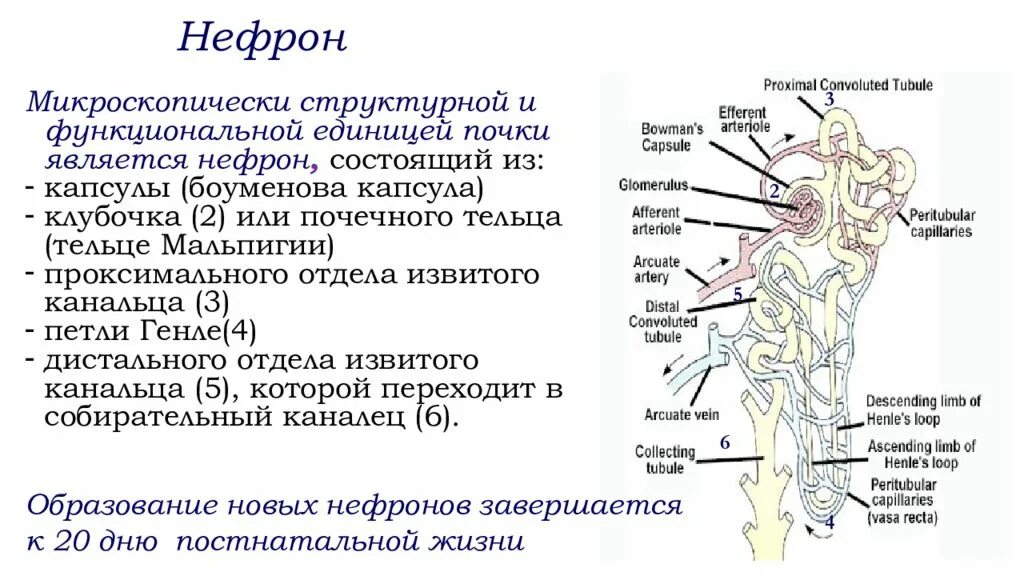 Нефрон

Микроскопически структурной и функциональной единицей почки является нефрон, состоящий из:
- капсулы (боуменова капсула)
- клубочка (2) или почечного тельца (тельце Мальпигии)
- проксимального отдела извитого канальца (3)
- петли Генле(4)
- дистального отдела извитого канальца (5), которой переходит в собирательный каналец (6).

Образование новых нефронов завершается к 20 дню постнатальной жизни

Proximal Convoluted Tubule
3
Efferent arteriole
Bowman's Capsule
Glomerulus
2
Afferent arteriole
Peritubular capillaries
Arcuate artery
5
Distal Convoluted tubule
Arcuate vein
Descending limb of Henle's loop
6
Collecting tubule
Ascending limb of Henle's loop
Peritubular capillaries (vasa recta)
4